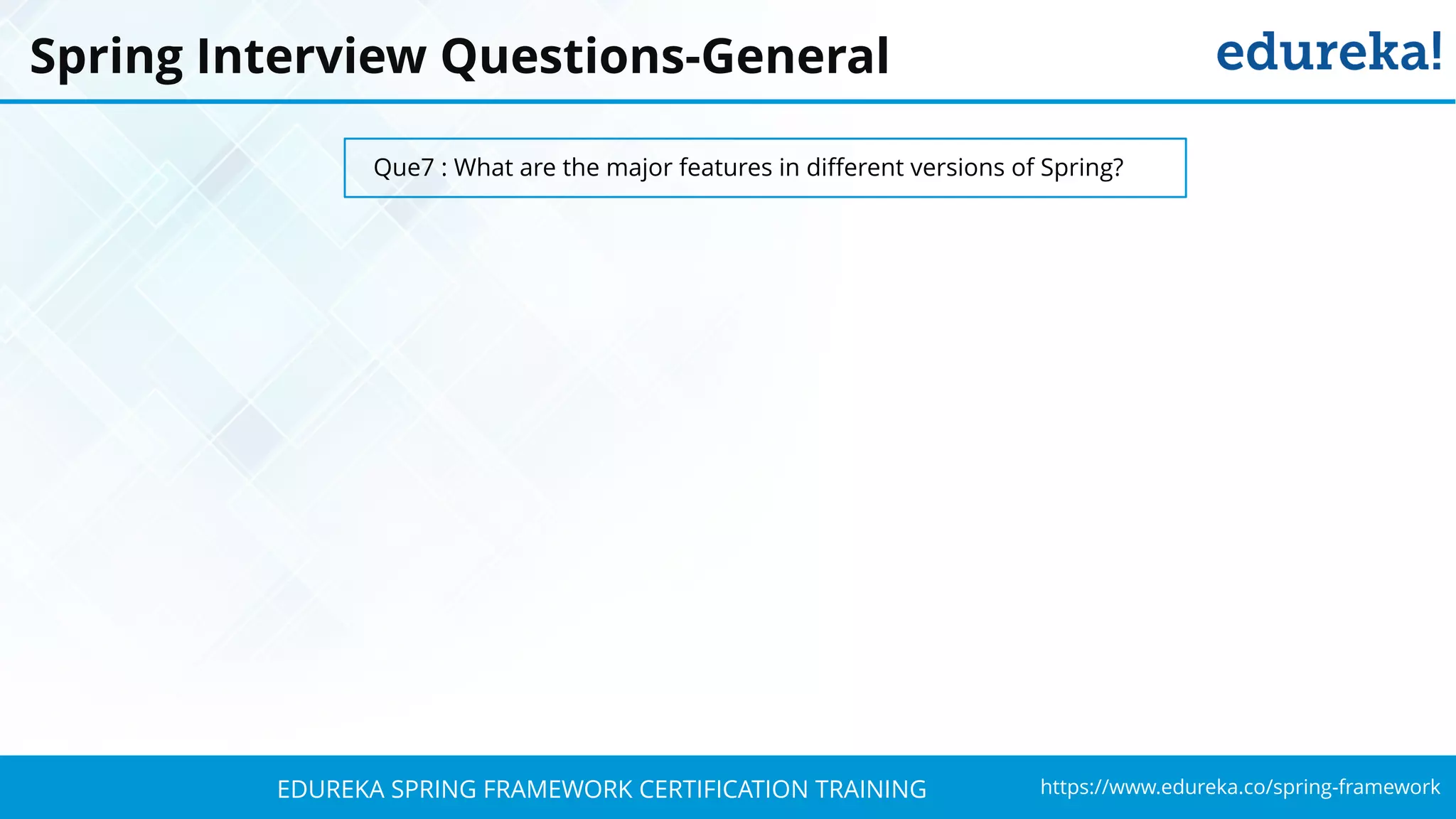 Spring Interview Questions-General

edureka!

Que7 : What are the major features in different versions of Spring?

EDUREKA SPRING FRAMEWORK CERTIFICATION TRAINING

https://www.edureka.co/spring-framework